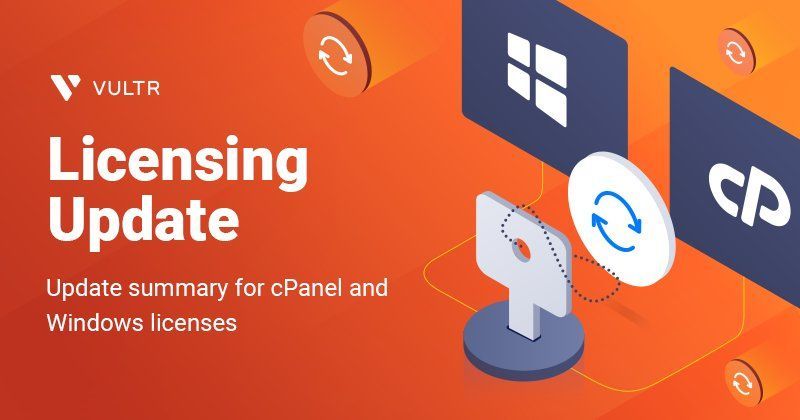 VULTR

Licensing Update

Update summary for cPanel and Windows licenses

cP